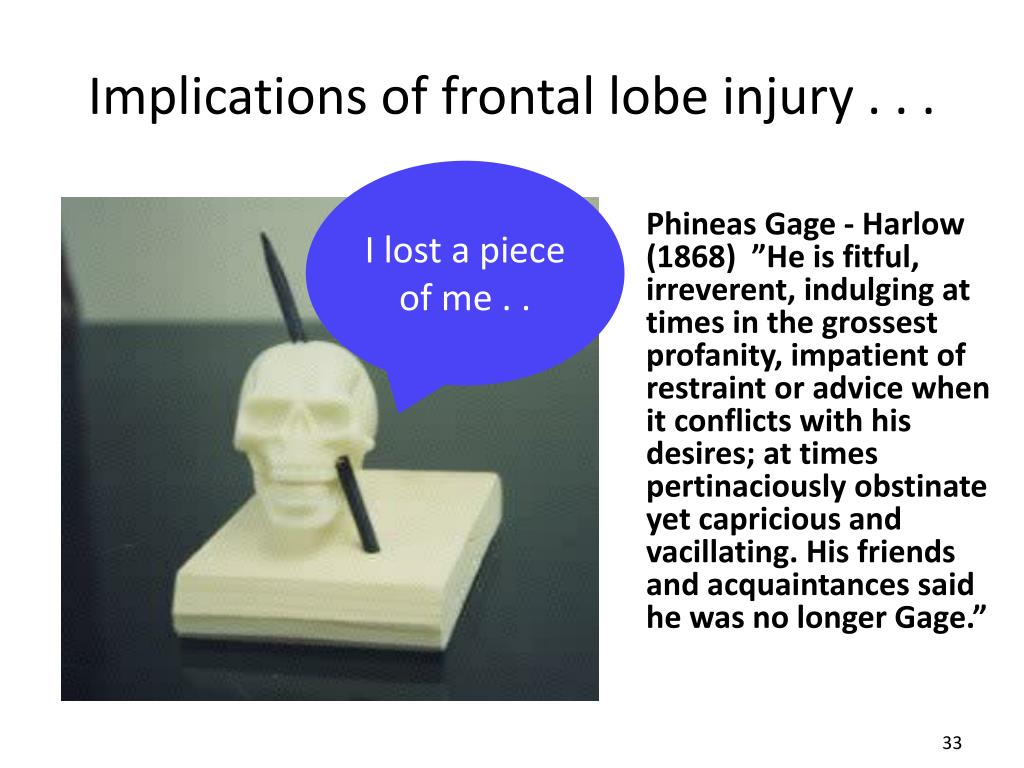 Implications of frontal lobe injury . . .

I lost a piece of me . .

Phineas Gage - Harlow (1868) ”He is fitful, irreverent, indulging at times in the grossest profanity, impatient of restraint or advice when it conflicts with his desires; at times pertinaciously obstinate yet capricious and vacillating. His friends and acquaintances said he was no longer Gage.”

33